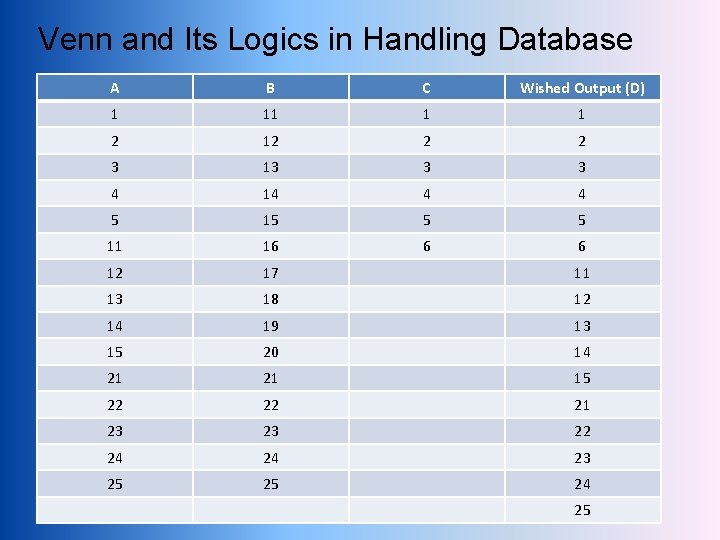 Venn and Its Logics in Handling Database

| A | B | C | Wished Output (D) |
|---|---|---|---|
| 1 | 11 | 1 | 1 |
| 2 | 12 | 2 | 2 |
| 3 | 13 | 3 | 3 |
| 4 | 14 | 4 | 4 |
| 5 | 15 | 5 | 5 |
| 11 | 16 | 6 | 6 |
| 12 | 17 | | 11 |
| 13 | 18 | | 12 |
| 14 | 19 | | 13 |
| 15 | 20 | | 14 |
| 21 | 21 | | 15 |
| 22 | 22 | | 21 |
| 23 | 23 | | 22 |
| 24 | 24 | | 23 |
| 25 | 25 | | 24 |
| | | | 25 |